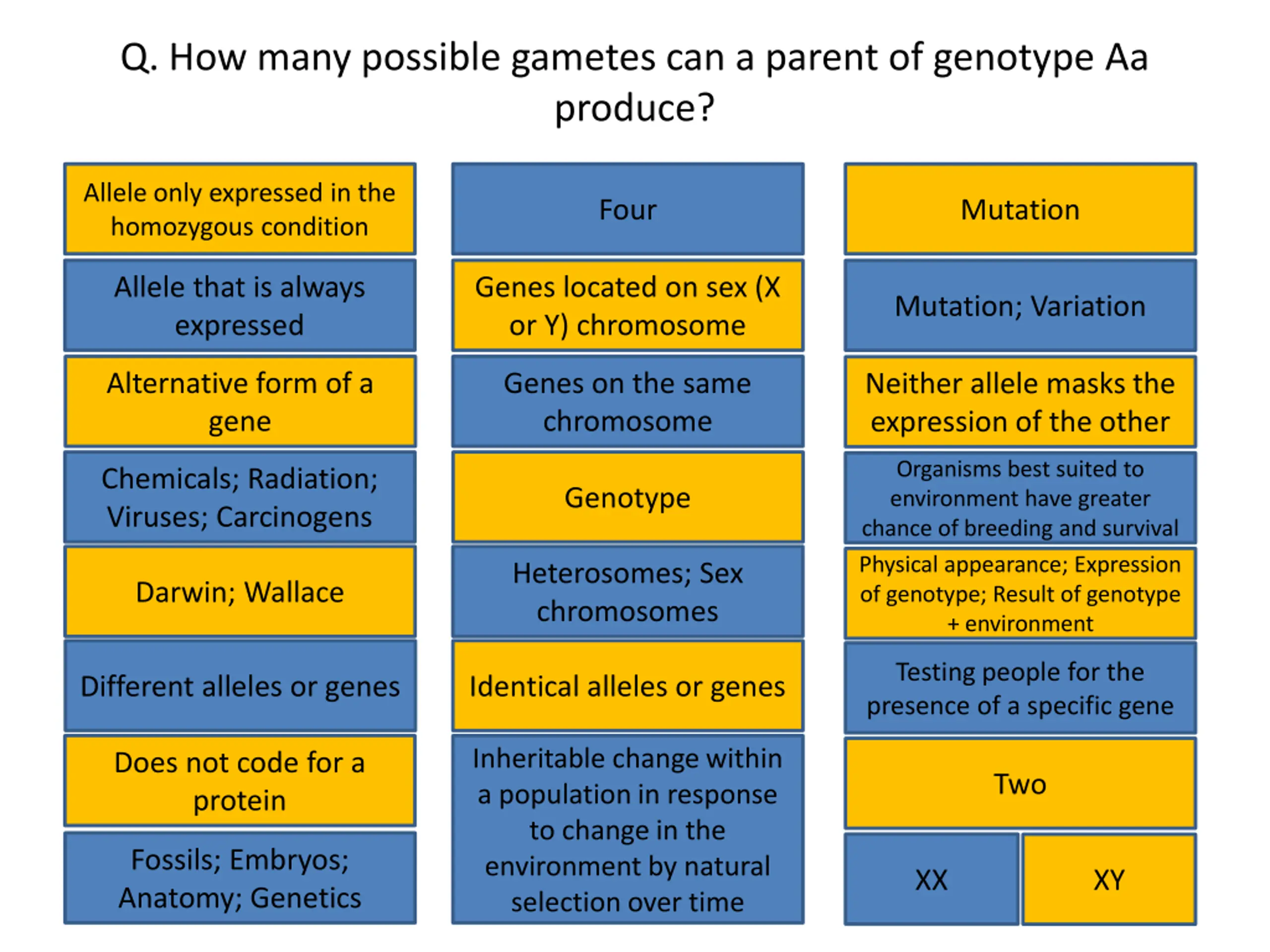 Q. How many possible gametes can a parent of genotype Aa produce?

Allele only expressed in the homozygous condition

Allele that is always expressed

Alternative form of a gene

Chemicals; Radiation; Viruses; Carcinogens

Darwin; Wallace

Different alleles or genes

Does not code for a protein

Fossils; Embryos; Anatomy; Genetics

Four

Genes located on sex (X or Y) chromosome

Genes on the same chromosome

Genotype

Heterosomes; Sex chromosomes

Identical alleles or genes

Inheritable change within a population in response to change in the environment by natural selection over time

Mutation

Mutation; Variation

Neither allele masks the expression of the other

Organisms best suited to environment have greater chance of breeding and survival

Physical appearance; Expression of genotype; Result of genotype + environment

Testing people for the presence of a specific gene

Two

XX

XY